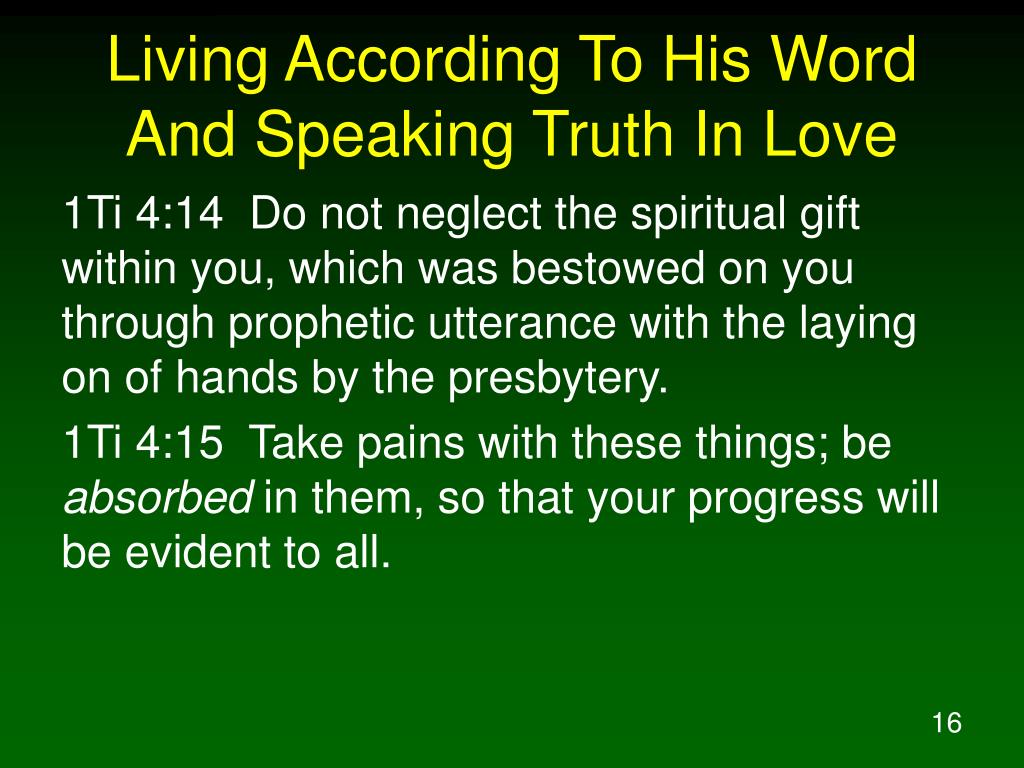 Living According To His Word And Speaking Truth In Love

1Ti 4:14 Do not neglect the spiritual gift within you, which was bestowed on you through prophetic utterance with the laying on of hands by the presbytery.

1Ti 4:15 Take pains with these things; be absorbed in them, so that your progress will be evident to all.

16